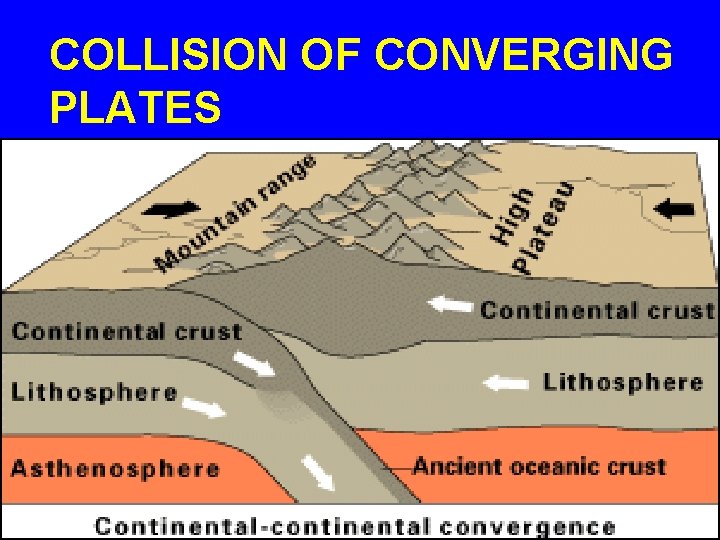 COLLISION OF CONVERGING PLATES

Mountain range

High Plateau

Continental crust

Continental crust

Lithosphere

Lithosphere

Asthenosphere

Ancient oceanic crust

Continental-continental convergence